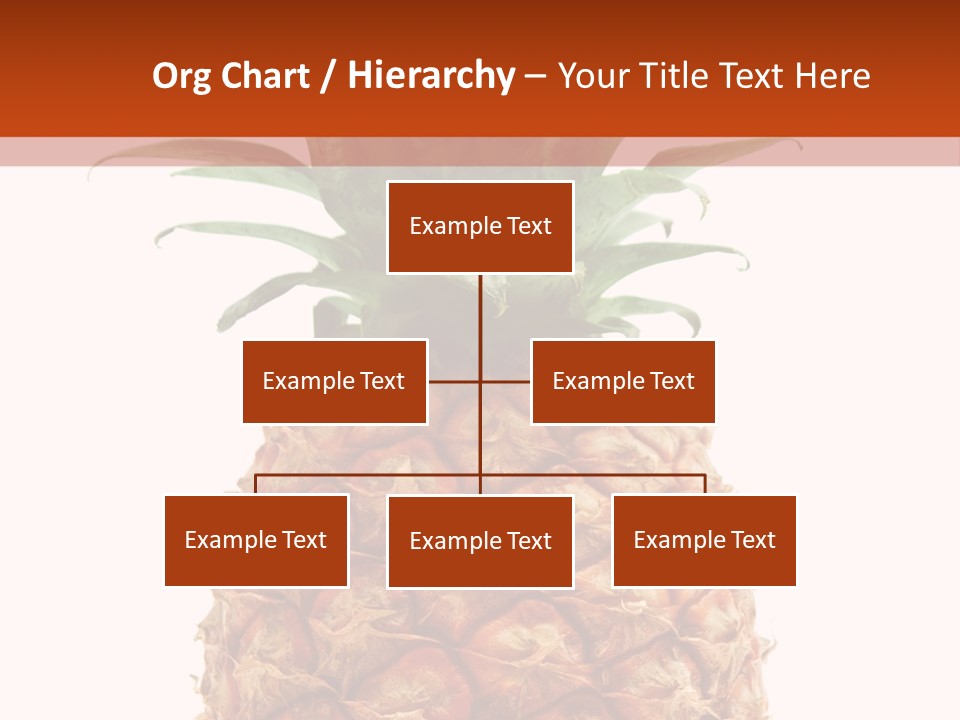 Org Chart / Hierarchy – Your Title Text Here

Example Text

Example Text

Example Text

Example Text

Example Text

Example Text